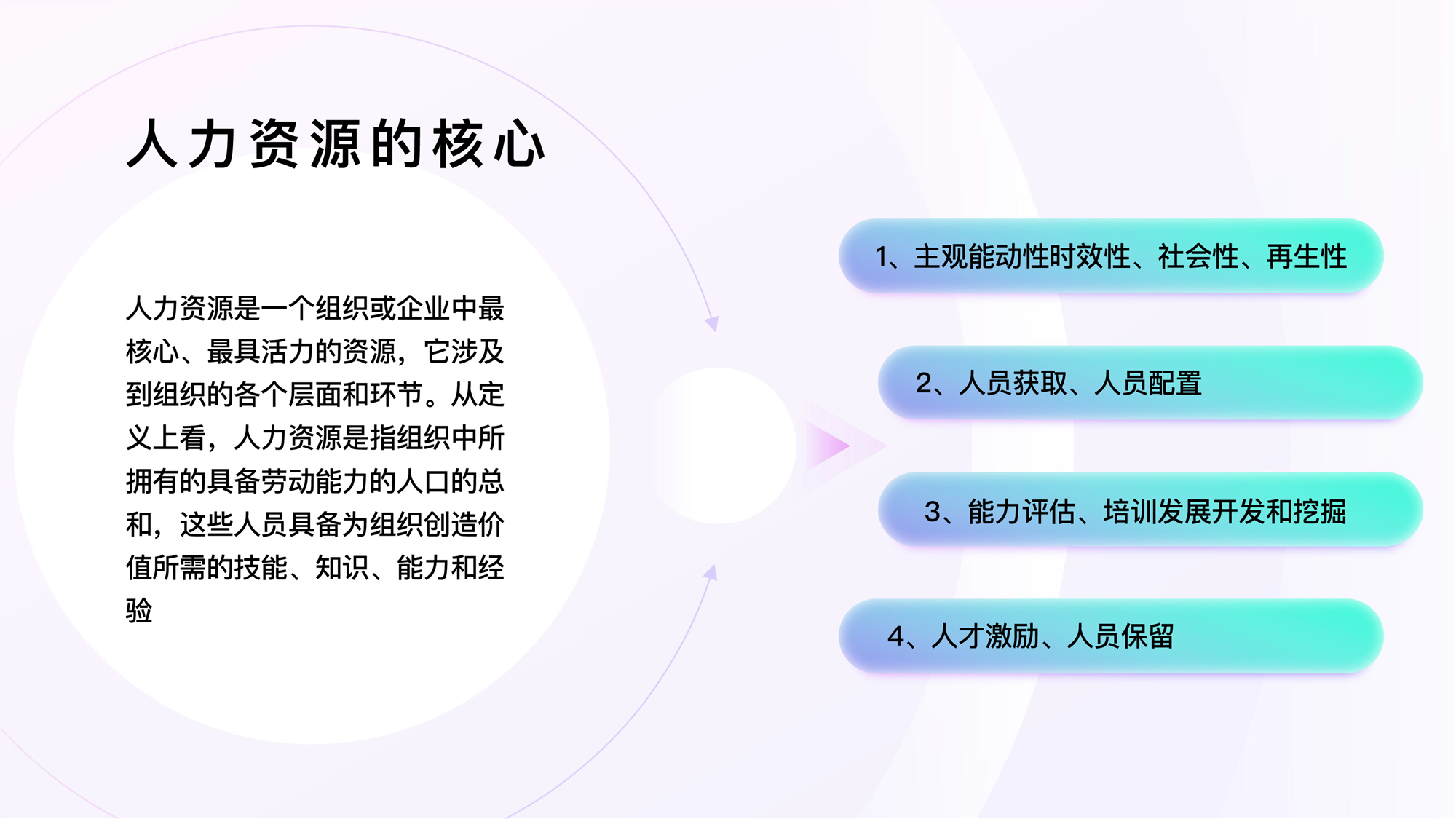 人力资源的核心

人力资源是一个组织或企业中最核心、最具活力的资源，它涉及到组织的各个层面和环节。从定义上看，人力资源是指组织中所拥有的具备劳动能力的人口的总和，这些人员具备为组织创造价值所需的技能、知识、能力和经验

1、主观能动性时效性、社会性、再生性

2、人员获取、人员配置

3、能力评估、培训发展开发和挖掘

4、人才激励、人员保留